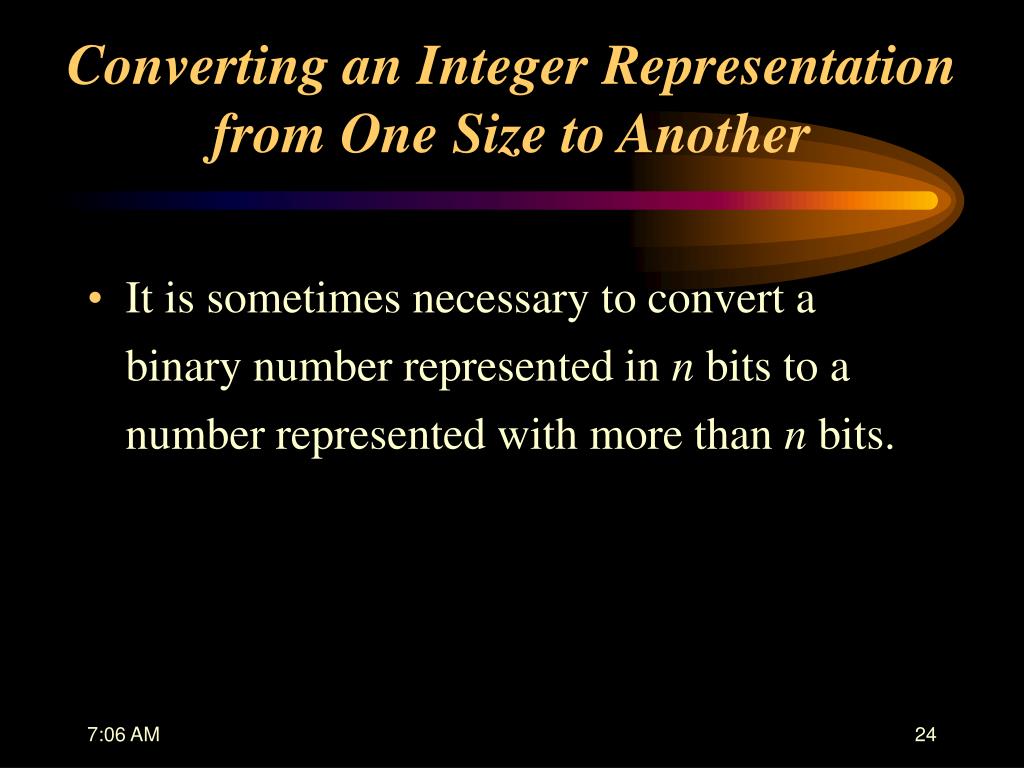 Converting an Integer Representation from One Size to Another

• It is sometimes necessary to convert a binary number represented in $n$ bits to a number represented with more than $n$ bits.

7:06 AM

24